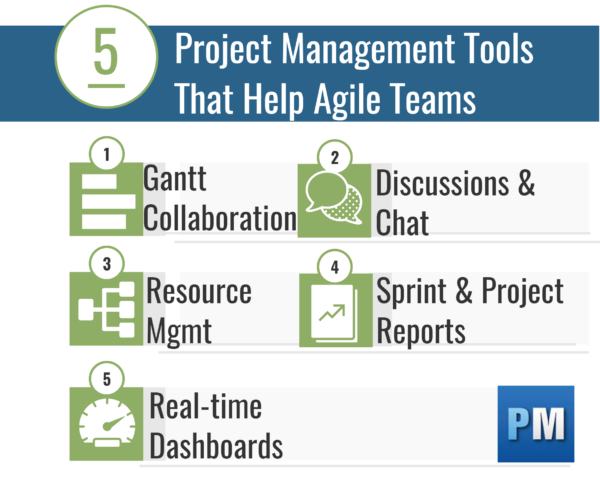 5

Project Management Tools That Help Agile Teams

1
Gantt Collaboration

2
Discussions & Chat

3
Resource Mgmt

4
Sprint & Project Reports

5
Real-time Dashboards

PM